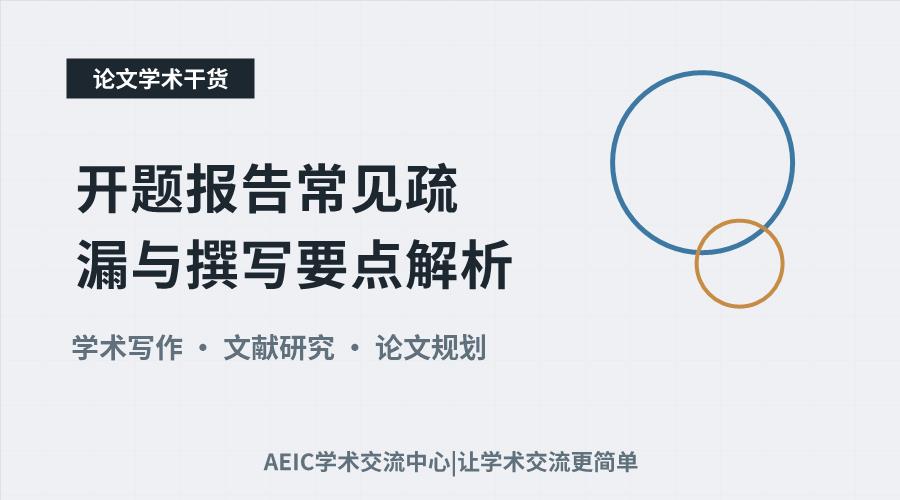 论文学术干货

开题报告常见疏漏与撰写要点解析

学术写作 · 文献研究 · 论文规划

AEIC学术交流中心|让学术交流更简单